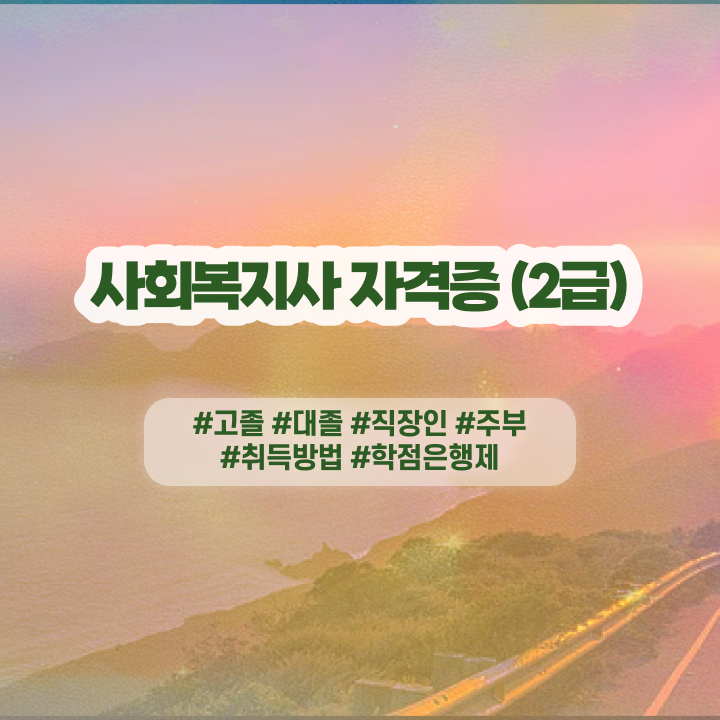 사회복지사 자격증 (2급)

#고졸 #대졸 #직장인 #주부
#취득방법 #학점은행제